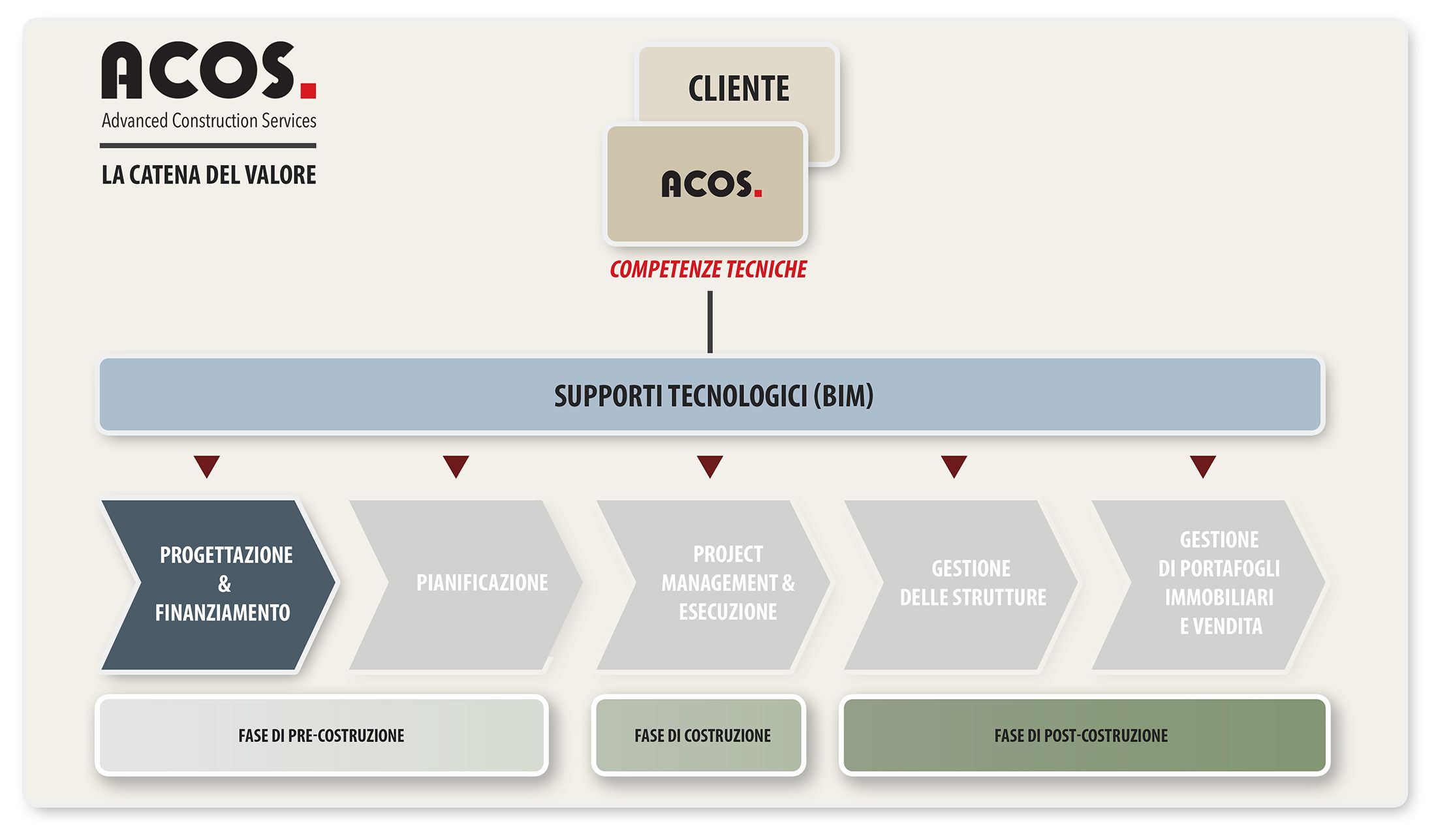 ACOS.
Advanced Construction Services

LA CATENA DEL VALORE

CLIENTE

ACOS.

COMPETENZE TECNICHE

SUPPORTI TECNOLOGICI (BIM)

PROGETTAZIONE & FINANZIAMENTO

PIANIFICAZIONE

PROJECT MANAGEMENT & ESECUZIONE

GESTIONE DELLE STRUTTURE

GESTIONE DI PORTAFOGLI IMMOBILIARI E VENDITA

FASE DI PRE-COSTRUZIONE

FASE DI COSTRUZIONE

FASE DI POST-COSTRUZIONE